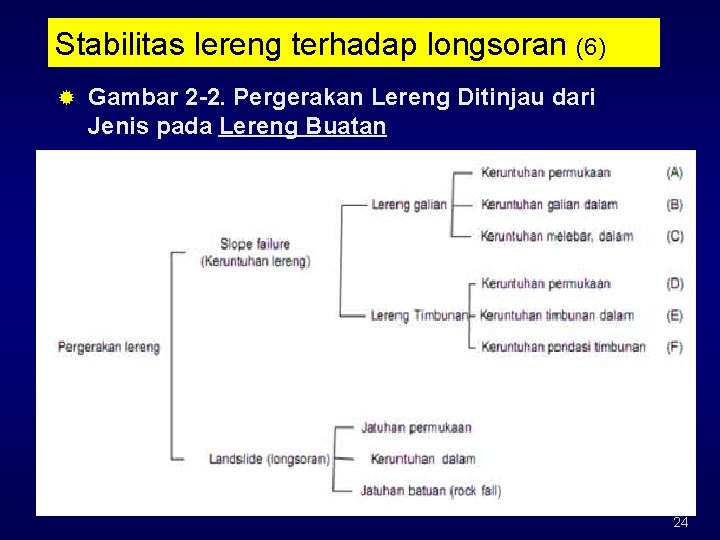 Stabilitas lereng terhadap longsoran (6)

Gambar 2-2. Pergerakan Lereng Ditinjau dari Jenis pada Lereng Buatan

Pergerakan lereng

Slope failure (Keruntuhan lereng)

Lereng galian

Keruntuhan permukaan (A)

Keruntuhan galian dalam (B)

Keruntuhan melebar, dalam (C)

Lereng Timbunan

Keruntuhan permukaan (D)

Keruntuhan timbunan dalam (E)

Keruntuhan pondasi timbunan (F)

Landslide (longsoran)

Jatuhan permukaan

Keruntuhan dalam

Jatuhan batuan (rock fall)

24